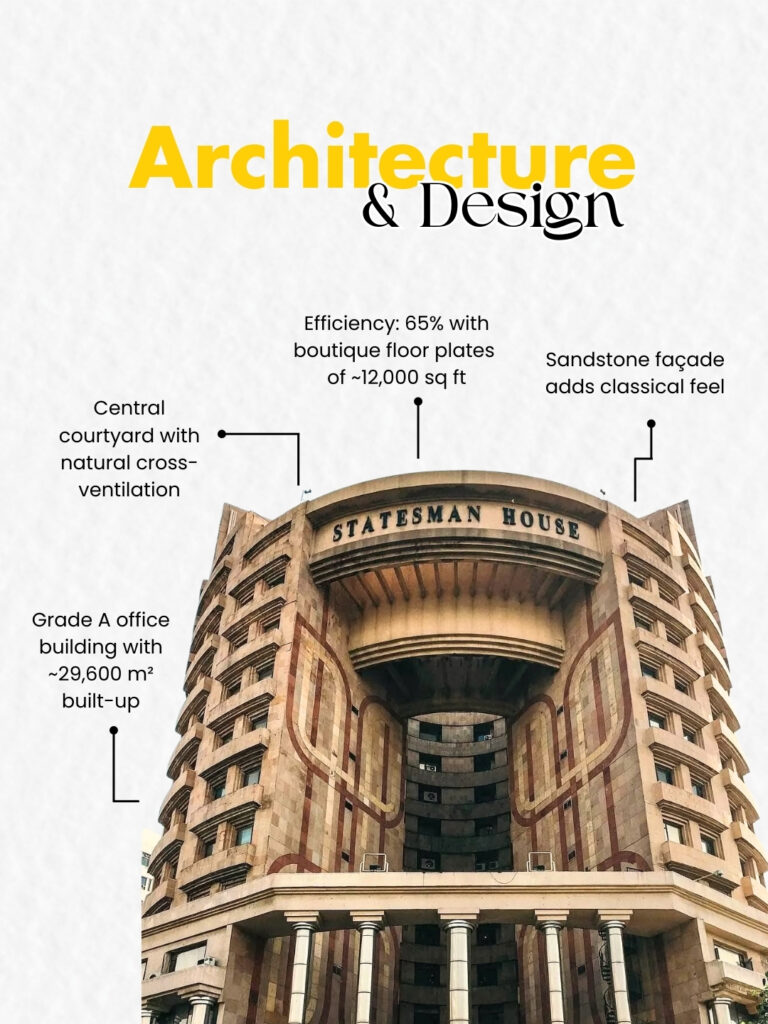 Architecture
& Design

Efficiency: 65% with boutique floor plates of ~12,000 sq ft

Sandstone façade adds classical feel

Central courtyard with natural cross-ventilation

STATESMAN HOUSE

Grade A office building with ~29,600 m² built-up